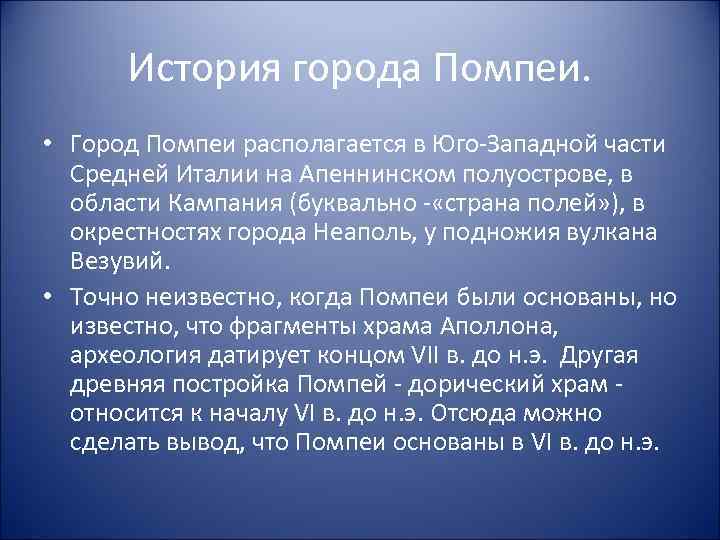 История города Помпеи.

• Город Помпеи располагается в Юго-Западной части Средней Италии на Апеннинском полуострове, в области Кампания (буквально -«страна полей»), в окрестностях города Неаполь, у подножия вулкана Везувий.

• Точно неизвестно, когда Помпеи были основаны, но известно, что фрагменты храма Аполлона, археология датирует концом VII в. до н.э. Другая древняя постройка Помпей - дорический храм - относится к началу VI в. до н.э. Отсюда можно сделать вывод, что Помпеи основаны в VI в. до н.э.